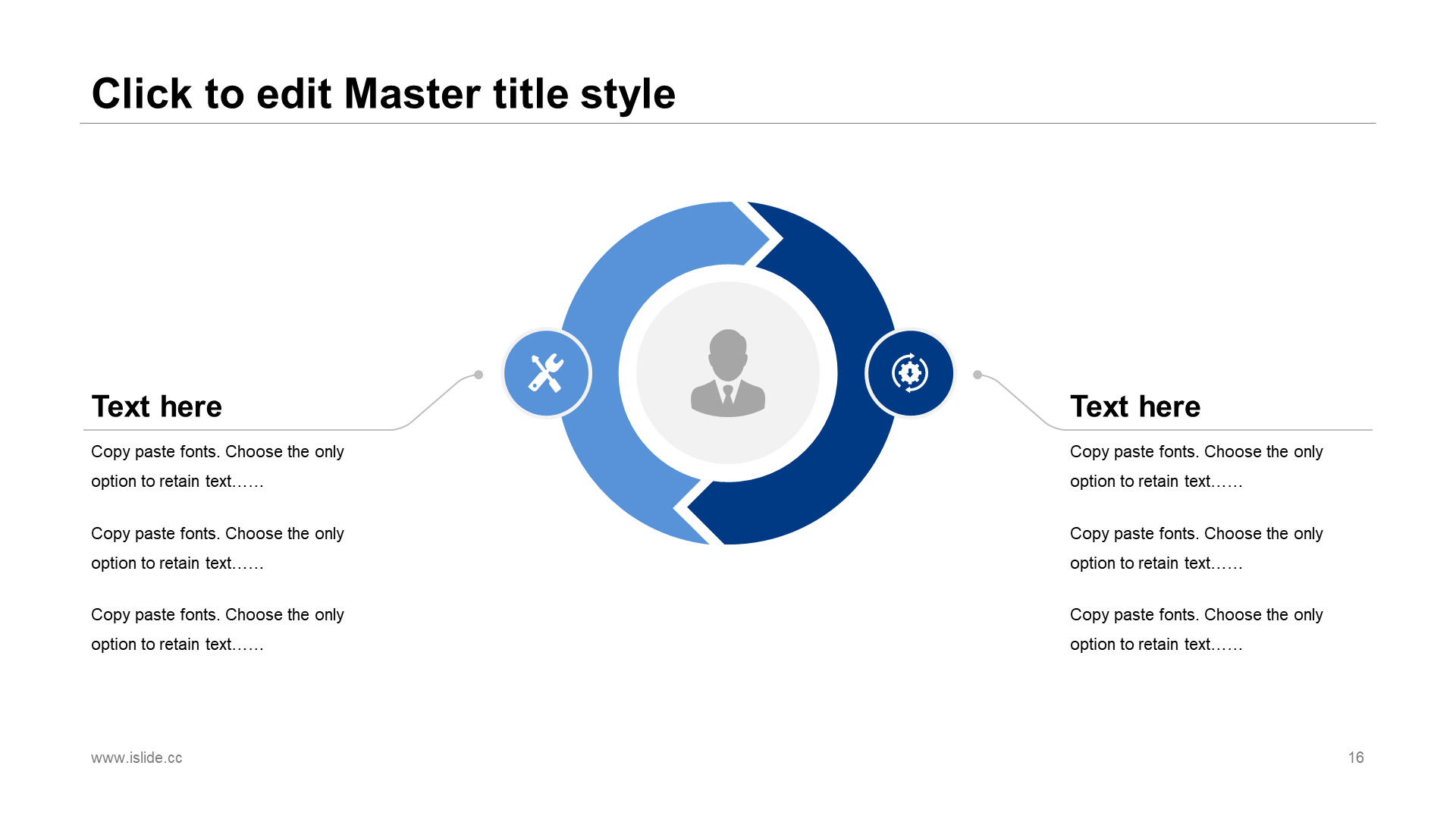 Click to edit Master title style

Text here

Copy paste fonts. Choose the only option to retain text……

Copy paste fonts. Choose the only option to retain text……

Copy paste fonts. Choose the only option to retain text……

Text here

Copy paste fonts. Choose the only option to retain text……

Copy paste fonts. Choose the only option to retain text……

Copy paste fonts. Choose the only option to retain text……

www.islide.cc

16